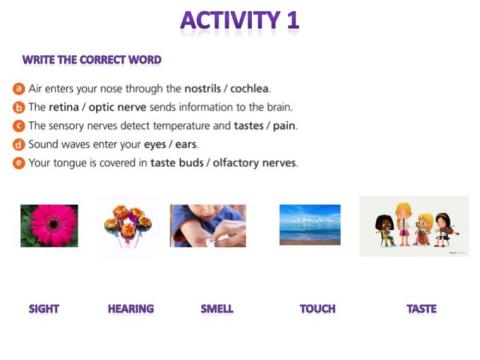 ACTIVITY 1

WRITE THE CORRECT WORD

a Air enters your nose through the nostrils / cochlea.
b The retina / optic nerve sends information to the brain.
c The sensory nerves detect temperature and tastes / pain.
d Sound waves enter your eyes / ears.
e Your tongue is covered in taste buds / olfactory nerves.

SIGHT HEARING SMELL TOUCH TASTE